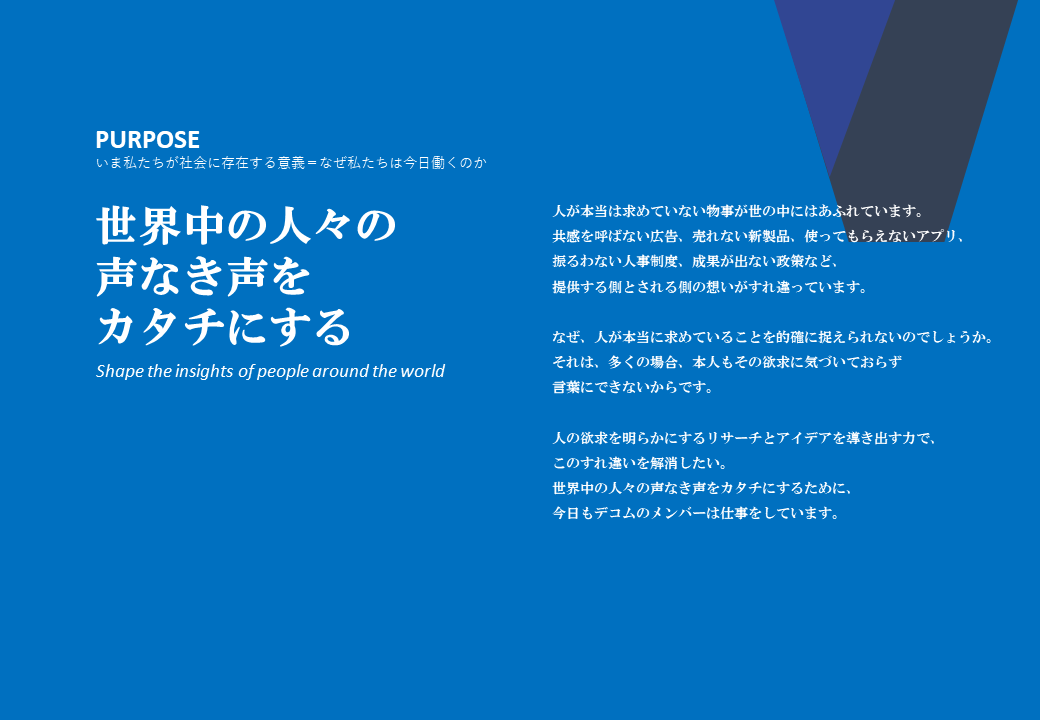 PURPOSE
いま私たちが社会に存在する意義＝なぜ私たちは今日働くのか

世界中の人々の
声なき声を
カタチにする

Shape the insights of people around the world

人が本当は求めていない物事が世の中にはあふれています。
共感を呼ばない広告、売れない新製品、使ってもらえないアプリ、
振るわない人事制度、成果が出ない政策など、
提供する側とされる側の想いがすれ違っています。

なぜ、人が本当に求めていることを的確に捉えられないのでしょうか。
それは、多くの場合、本人もその欲求に気づいておらず
言葉にできないからです。

人の欲求を明らかにするリサーチとアイデアを導き出す力で、
このすれ違いを解消したい。
世界中の人々の声なき声をカタチにするために、
今日もデコムのメンバーは仕事をしています。